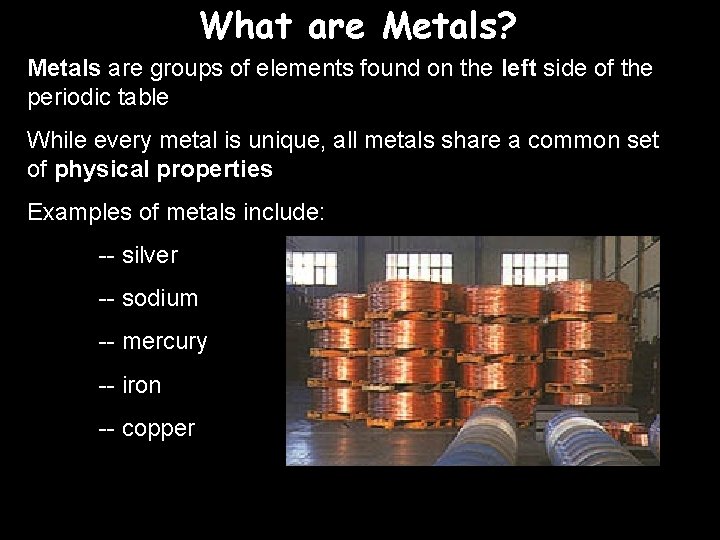 What are Metals?

Metals are groups of elements found on the left side of the periodic table

While every metal is unique, all metals share a common set of physical properties

Examples of metals include:

-- silver

-- sodium

-- mercury

-- iron

-- copper